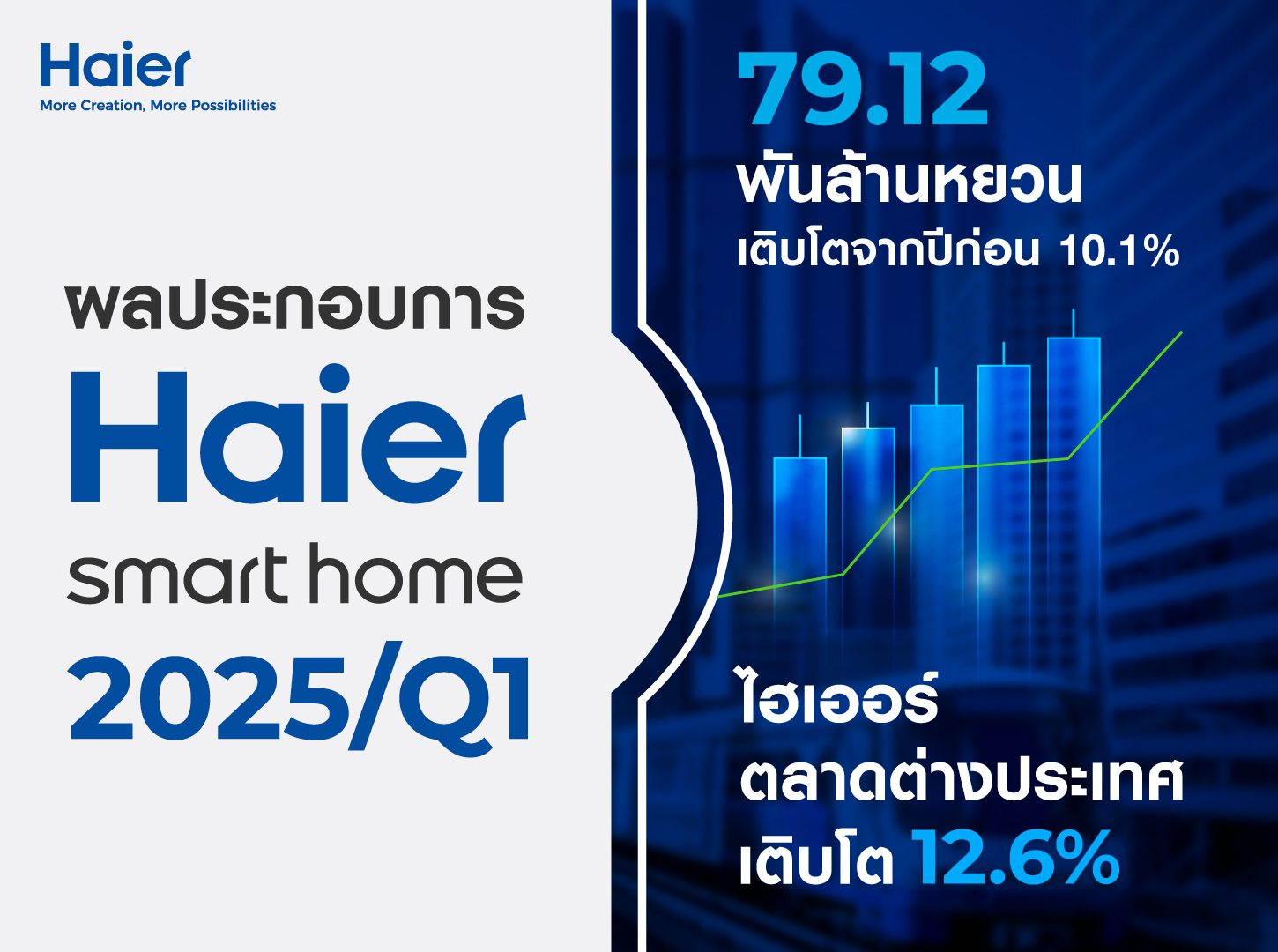 Haier
More Creation, More Possibilities

ผลประกอบการ
Haier
smart home
2025/Q1

79.12
พันล้านหยวน
เติบโตจากปีก่อน 10.1%

ไฮเออร์
ตลาดต่างประเทศ
เติบโต 12.6%